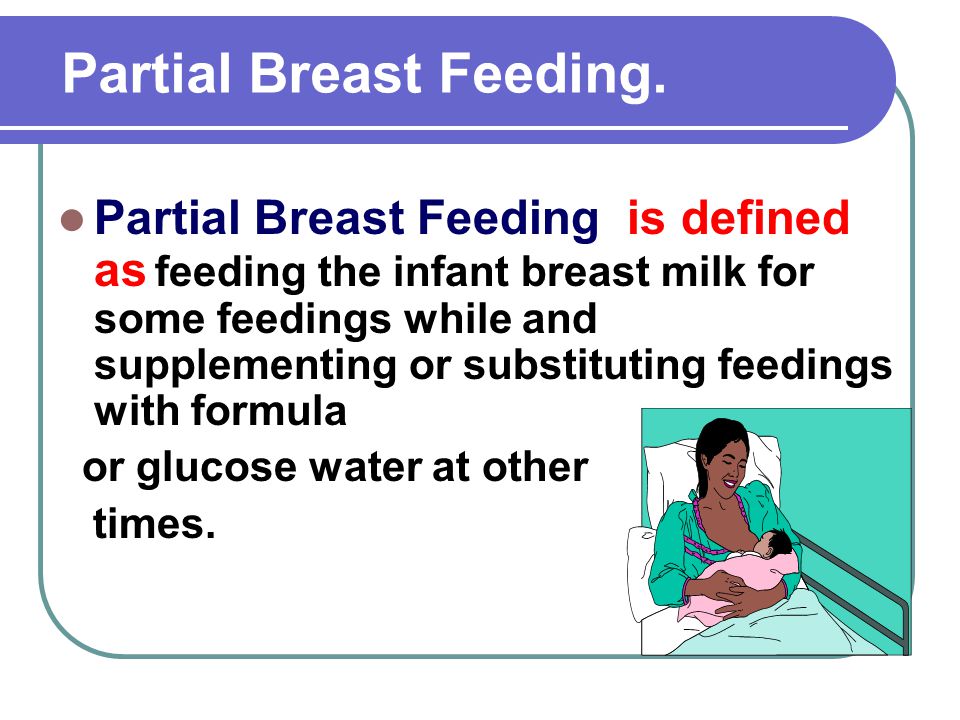 Partial Breast Feeding.

Partial Breast Feeding is defined as feeding the infant breast milk for some feedings while and supplementing or substituting feedings with formula

or glucose water at other

times.